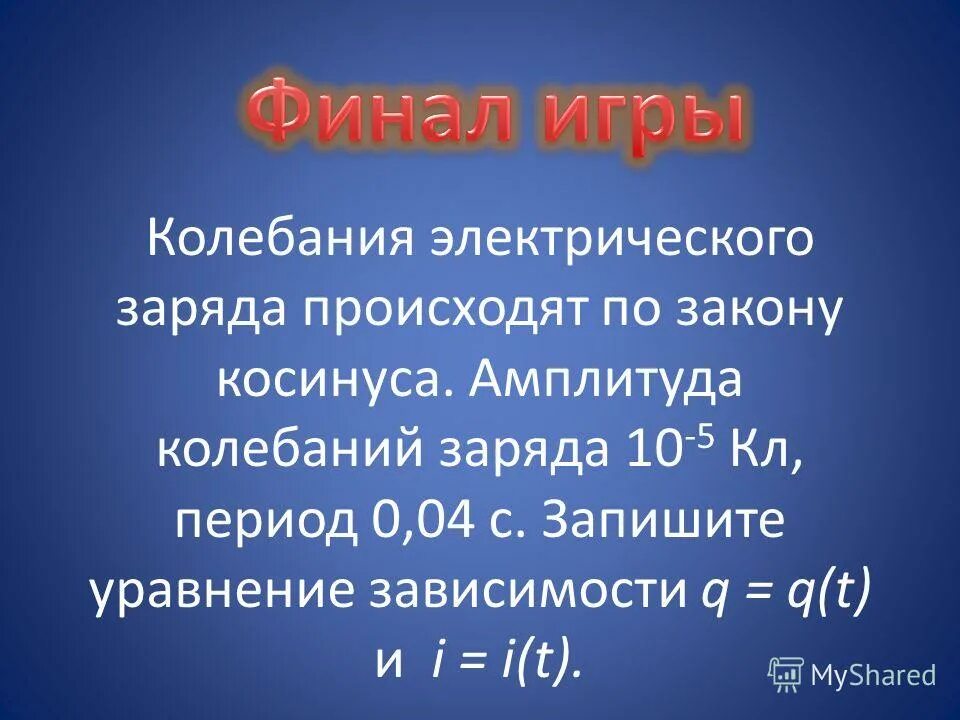 Финал игры

Колебания электрического заряда происходят по закону косинуса. Амплитуда колебаний заряда $10^{-5}$ Кл, период 0,04 с. Запишите уравнение зависимости $q = q(t)$ и $i = i(t)$.

MyShared